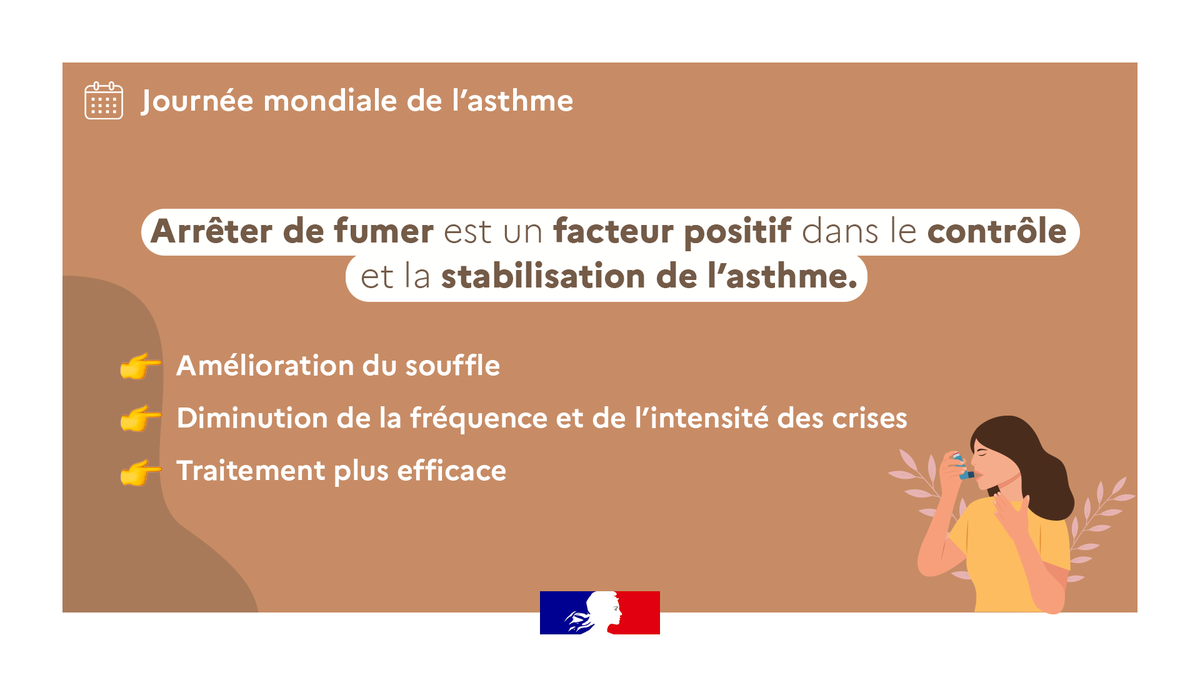 Journée mondiale de l’asthme

Arrêter de fumer est un facteur positif dans le contrôle et la stabilisation de l’asthme.

👉 Amélioration du souffle

👉 Diminution de la fréquence et de l’intensité des crises

👉 Traitement plus efficace